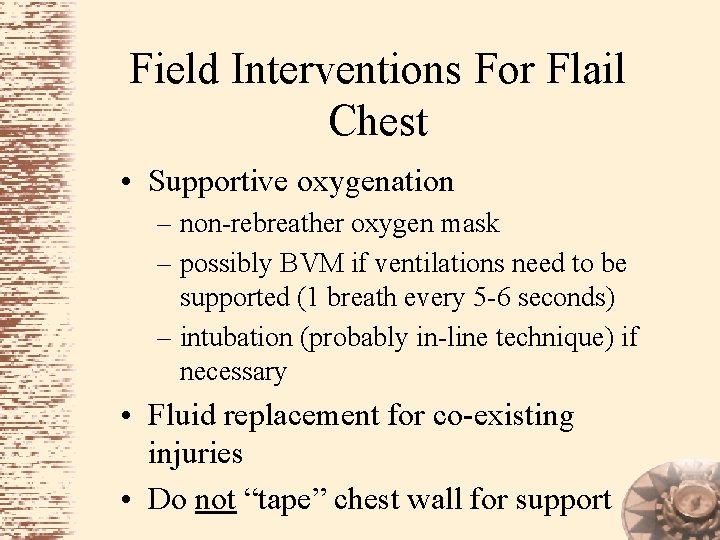 Field Interventions For Flail Chest

• Supportive oxygenation
  – non-rebreather oxygen mask
  – possibly BVM if ventilations need to be supported (1 breath every 5-6 seconds)
  – intubation (probably in-line technique) if necessary
• Fluid replacement for co-existing injuries
• Do not "tape" chest wall for support